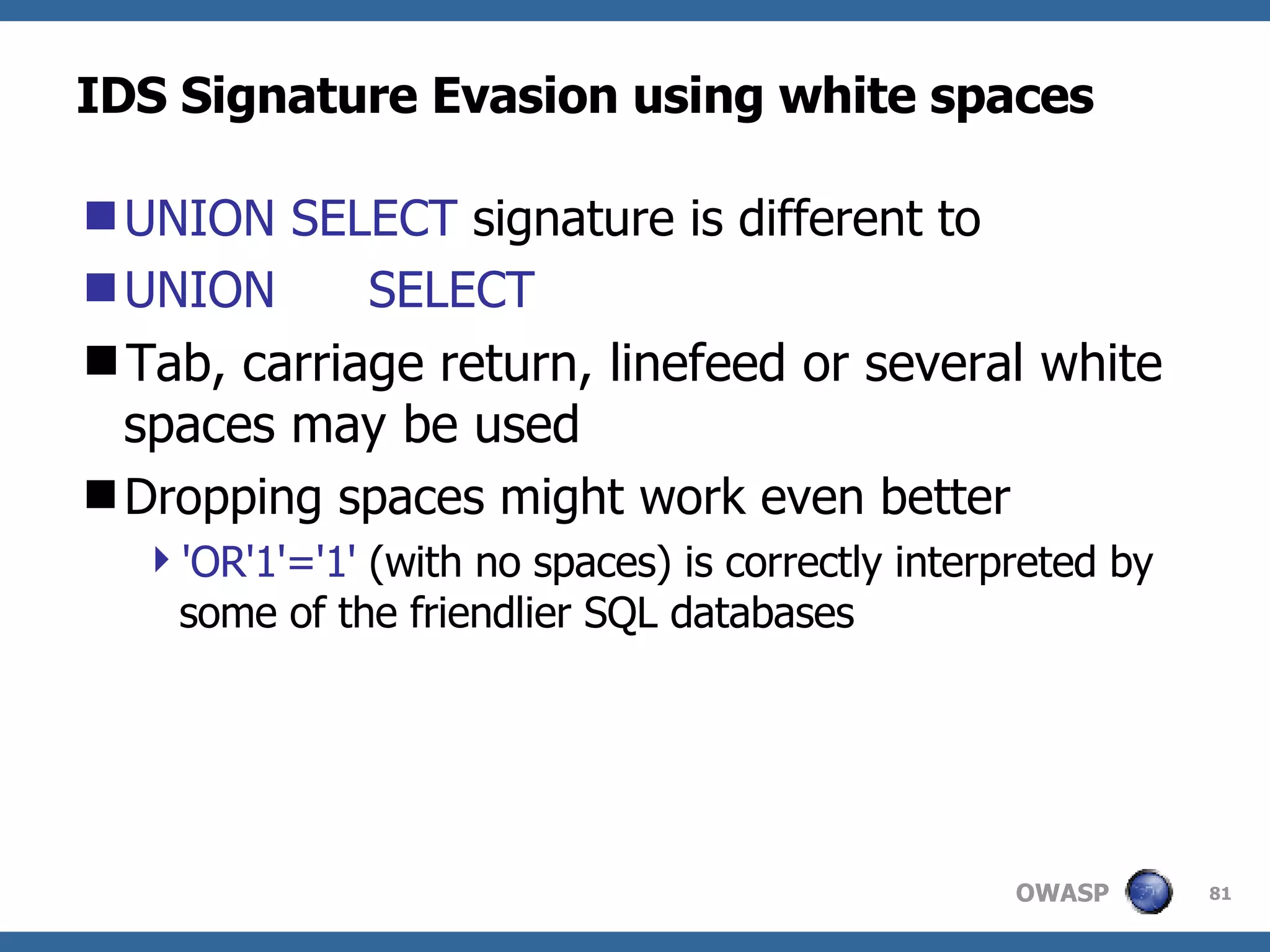 IDS Signature Evasion using white spaces

UNION SELECT signature is different to

UNION      SELECT

Tab, carriage return, linefeed or several white spaces may be used

Dropping spaces might work even better

'OR'1'='1' (with no spaces) is correctly interpreted by some of the friendlier SQL databases

OWASP

81